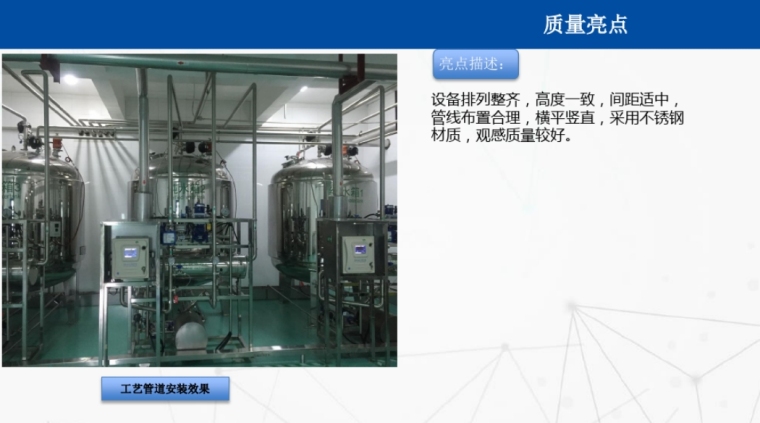 质量亮点

亮点描述：

设备排列整齐，高度一致，间距适中，管线布置合理，横平竖直，采用不锈钢材质，观感质量较好。

工艺管道安装效果